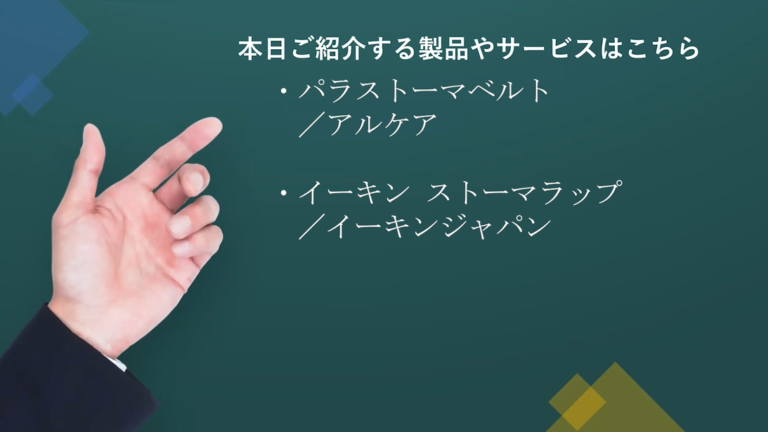 本日ご紹介する製品やサービスはこちら

・パラストーマベルト
／アルケア

・イーキン ストーマラップ
／イーキンジャパン